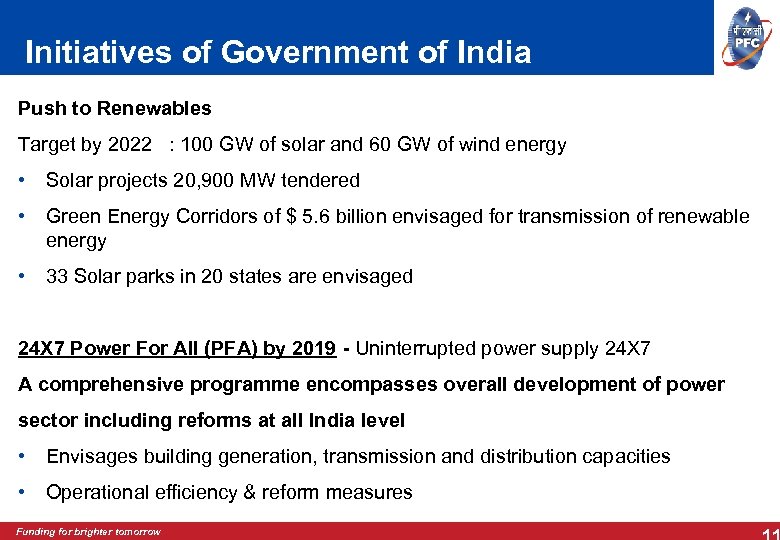 Initiatives of Government of India

पी एफ सी
PFC

Push to Renewables

Target by 2022 : 100 GW of solar and 60 GW of wind energy

• Solar projects 20,900 MW tendered

• Green Energy Corridors of $ 5.6 billion envisaged for transmission of renewable energy

• 33 Solar parks in 20 states are envisaged

24X7 Power For All (PFA) by 2019 - Uninterrupted power supply 24X7

A comprehensive programme encompasses overall development of power sector including reforms at all India level

• Envisages building generation, transmission and distribution capacities

• Operational efficiency & reform measures

Funding for brighter tomorrow

11